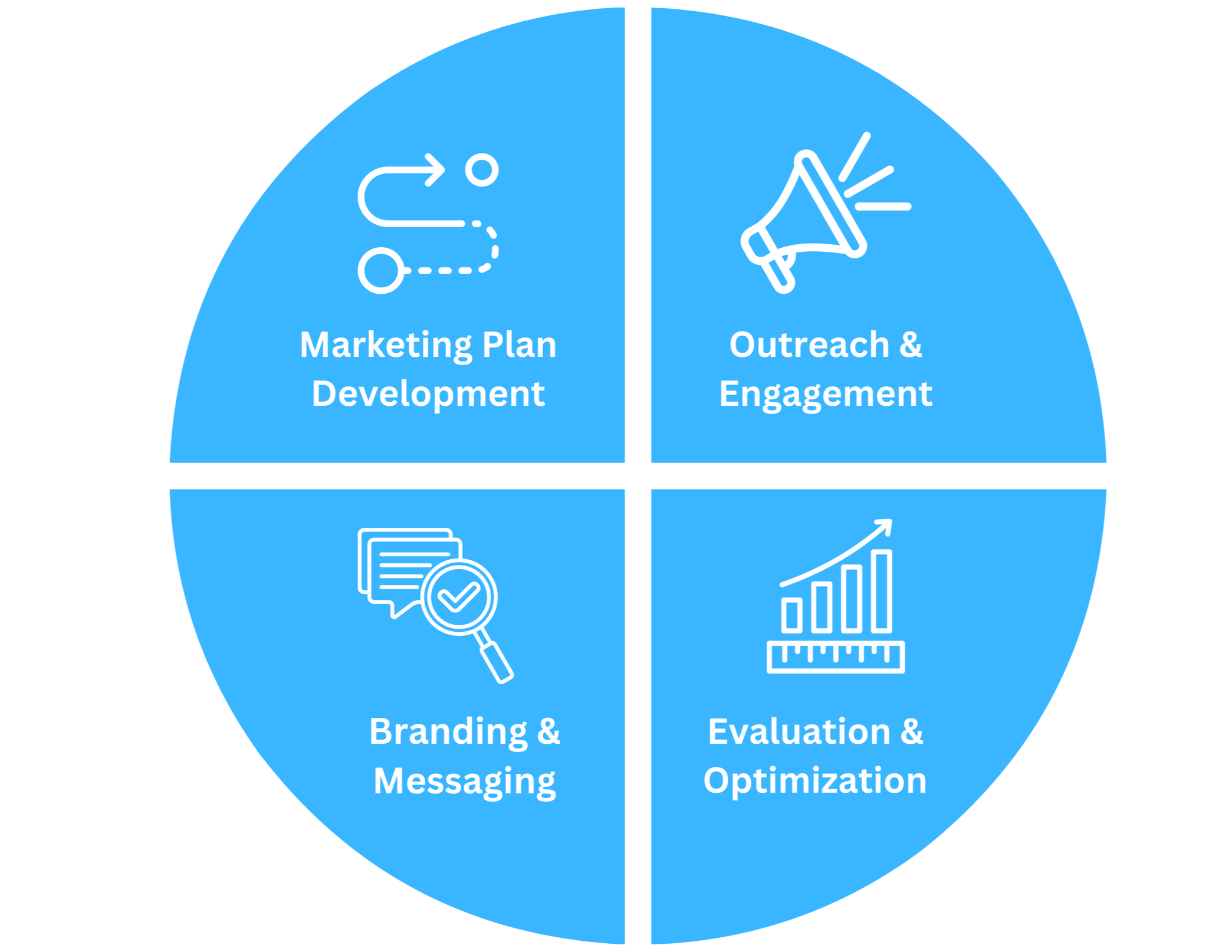 Marketing Plan Development

Outreach & Engagement

Branding & Messaging

Evaluation & Optimization